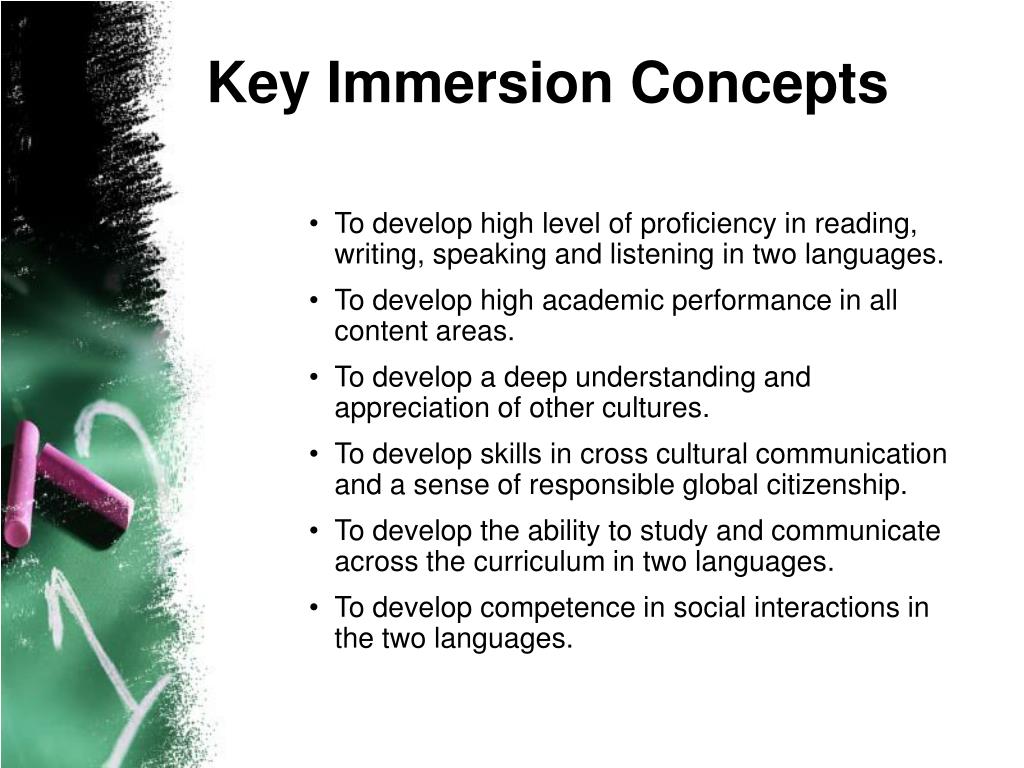 Key Immersion Concepts

• To develop high level of proficiency in reading, writing, speaking and listening in two languages.

• To develop high academic performance in all content areas.

• To develop a deep understanding and appreciation of other cultures.

• To develop skills in cross cultural communication and a sense of responsible global citizenship.

• To develop the ability to study and communicate across the curriculum in two languages.

• To develop competence in social interactions in the two languages.